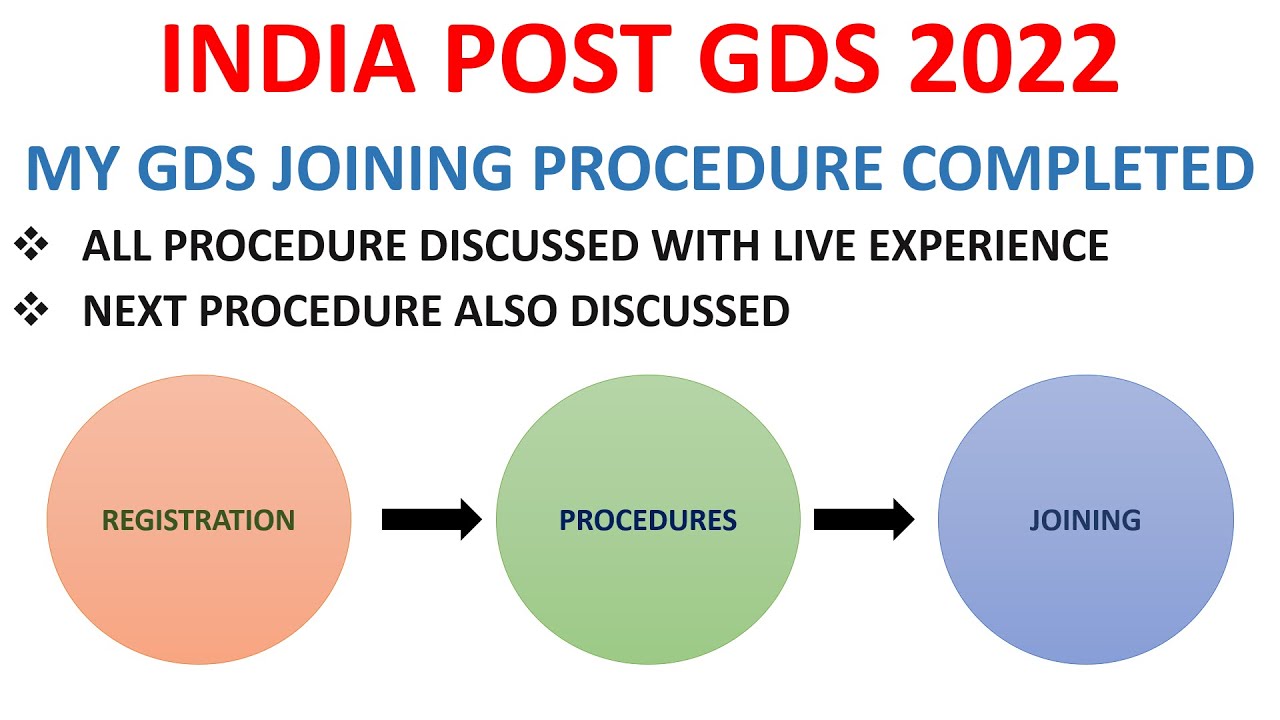 INDIA POST GDS 2022

MY GDS JOINING PROCEDURE COMPLETED

❖ ALL PROCEDURE DISCUSSED WITH LIVE EXPERIENCE

❖ NEXT PROCEDURE ALSO DISCUSSED

REGISTRATION

PROCEDURES

JOINING